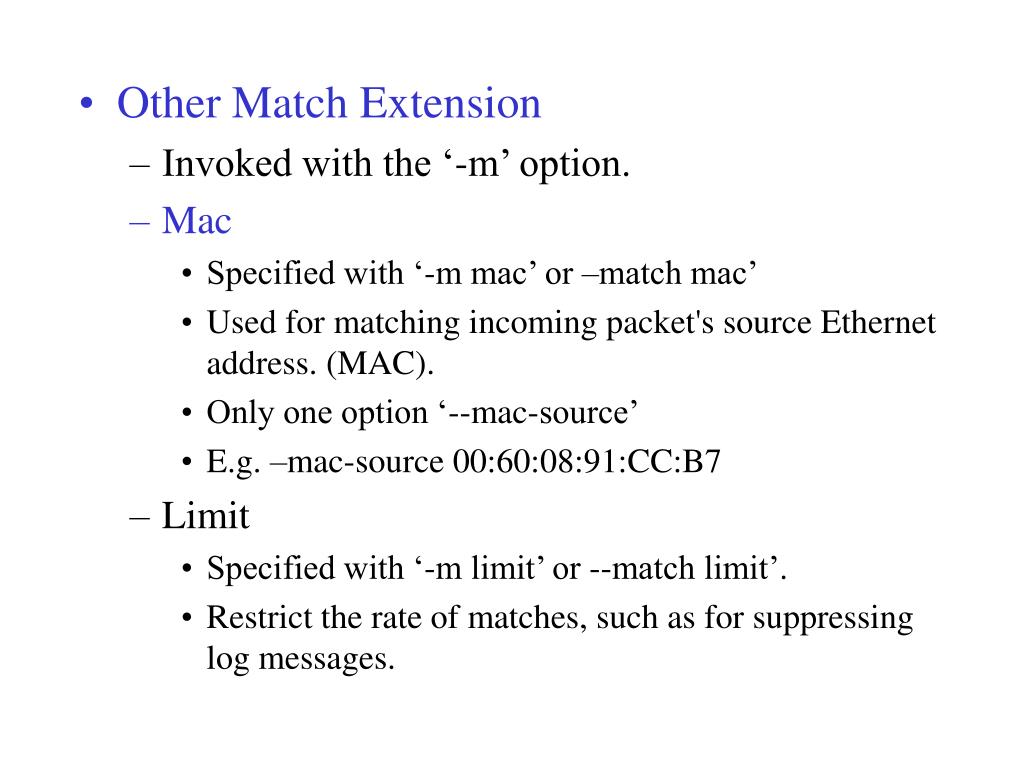 • Other Match Extension
– Invoked with the ‘-m’ option.
– Mac
• Specified with ‘-m mac’ or –match mac’
• Used for matching incoming packet's source Ethernet address. (MAC).
• Only one option ‘--mac-source’
• E.g. –mac-source 00:60:08:91:CC:B7
– Limit
• Specified with ‘-m limit’ or --match limit’.
• Restrict the rate of matches, such as for suppressing log messages.